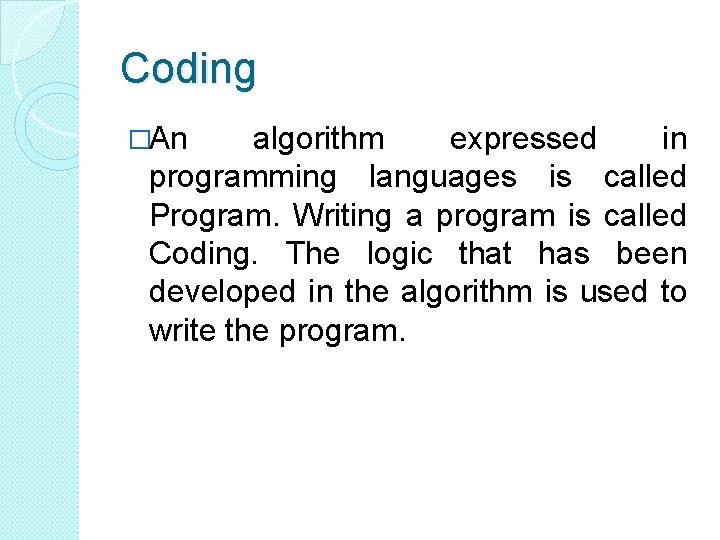 Coding

□An algorithm expressed in programming languages is called Program. Writing a program is called Coding. The logic that has been developed in the algorithm is used to write the program.